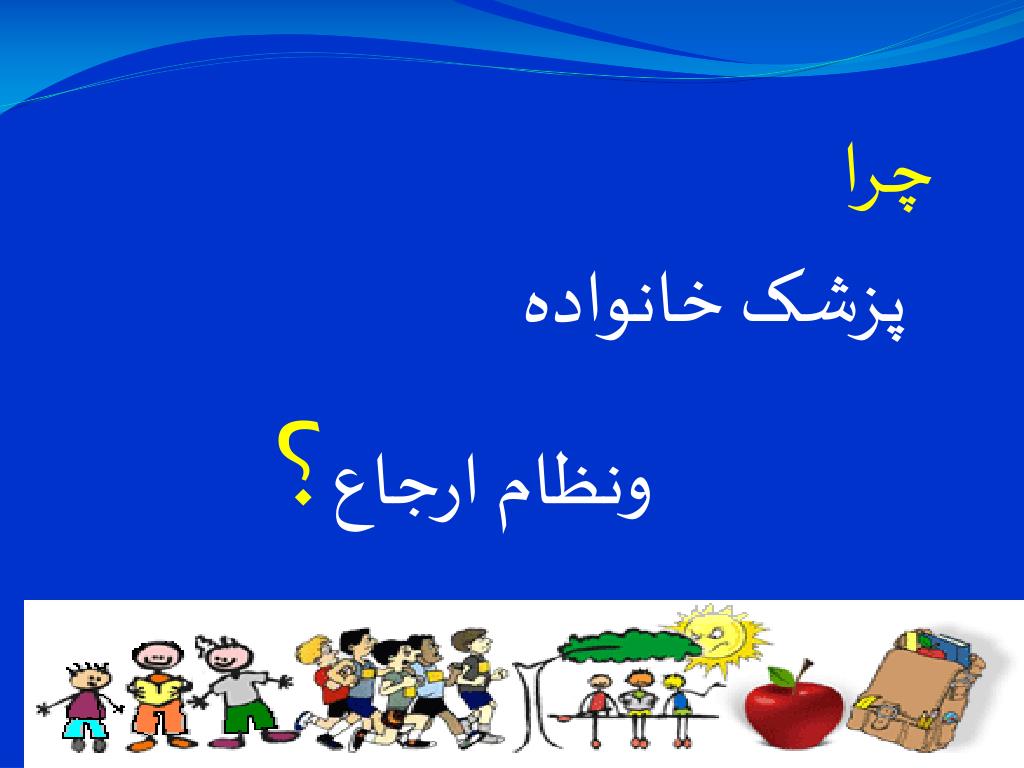 چرا

پزشک خانواده

ونظام ارجاع ؟